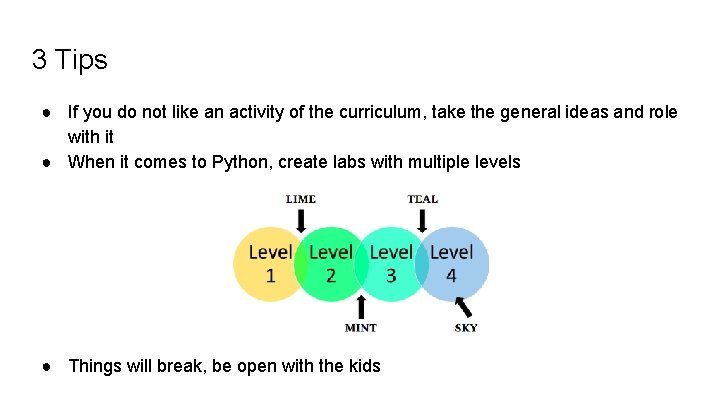 3 Tips

● If you do not like an activity of the curriculum, take the general ideas and role with it
● When it comes to Python, create labs with multiple levels

LIME
TEAL
Level 1
Level 2
Level 3
Level 4
MINT
SKY

● Things will break, be open with the kids